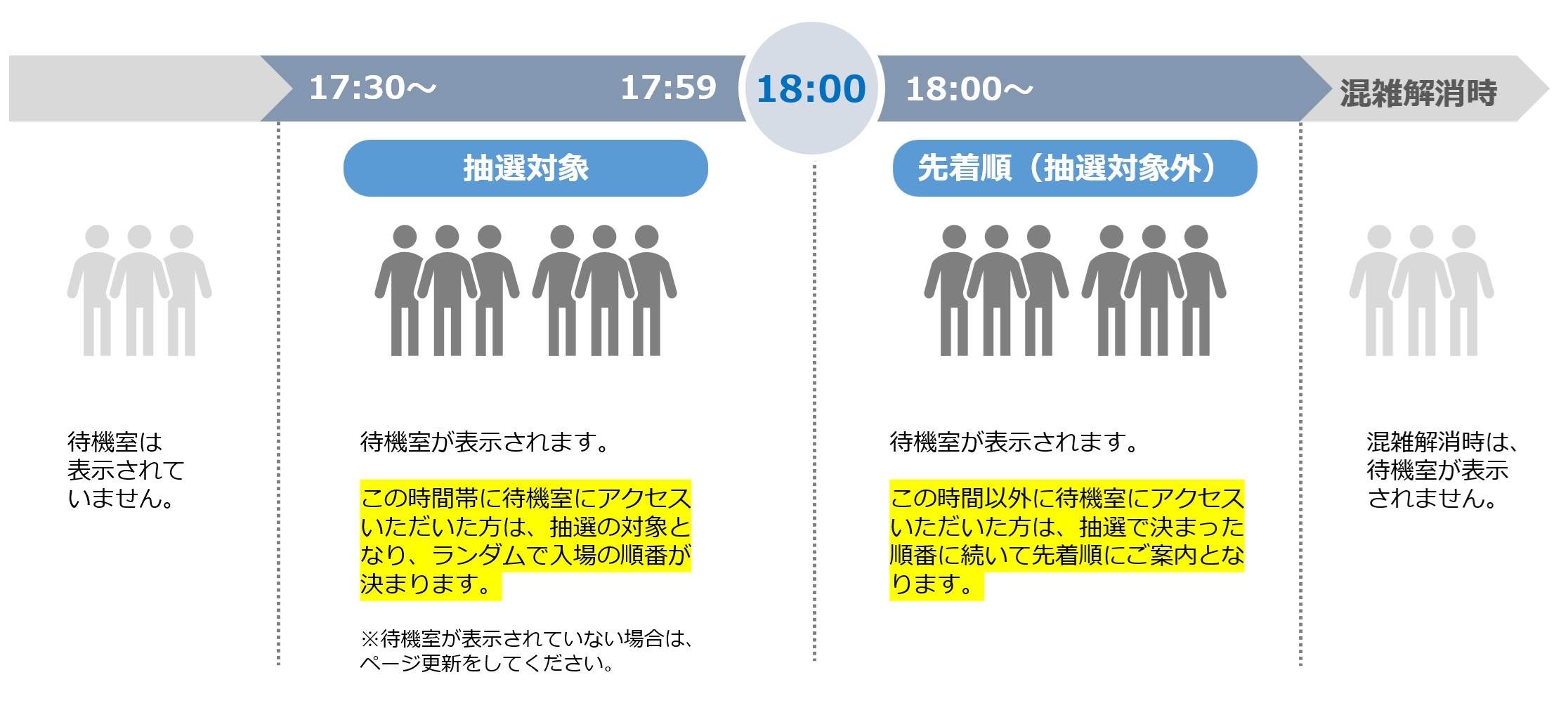 17:30～

17:59

18:00

18:00～

混雑解消時

抽選対象

先着順（抽選対象外）

待機室は表示されていません。

待機室が表示されます。

この時間帯に待機室にアクセスいただいた方は、抽選の対象となり、ランダムで入場の順番が決まります。

※待機室が表示されていない場合は、ページ更新をしてください。

待機室が表示されます。

この時間以外に待機室にアクセスいただいた方は、抽選で決まった順番に続いて先着順にご案内となります。

混雑解消時は、待機室が表示されません。